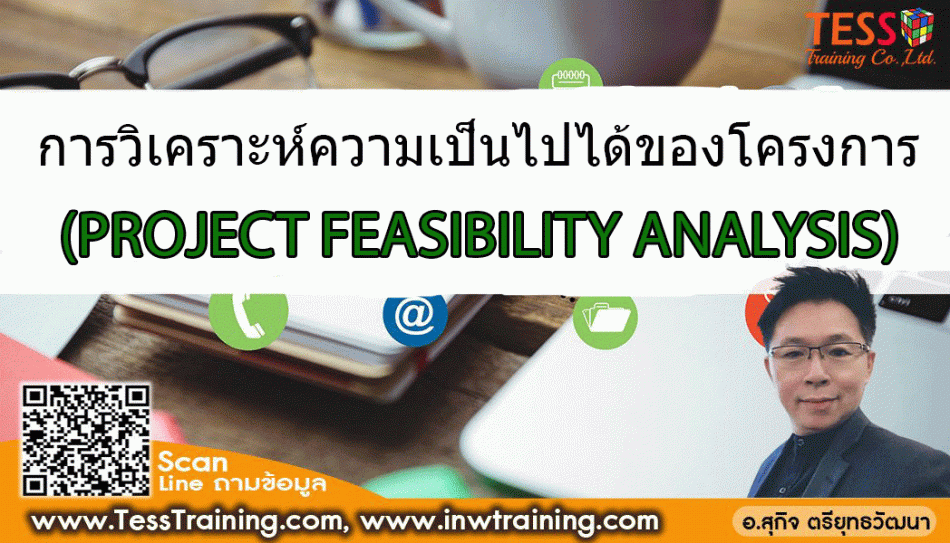 TESS
Training Co.,Ltd.

การวิเคราะห์ความเป็นไปได้ของโครงการ
(PROJECT FEASIBILITY ANALYSIS)

Scan
Line ถามข้อมูล

www.TessTraining.com, www.inwtraining.com

อ.สุกิจ ตรียุทธวัฒนา